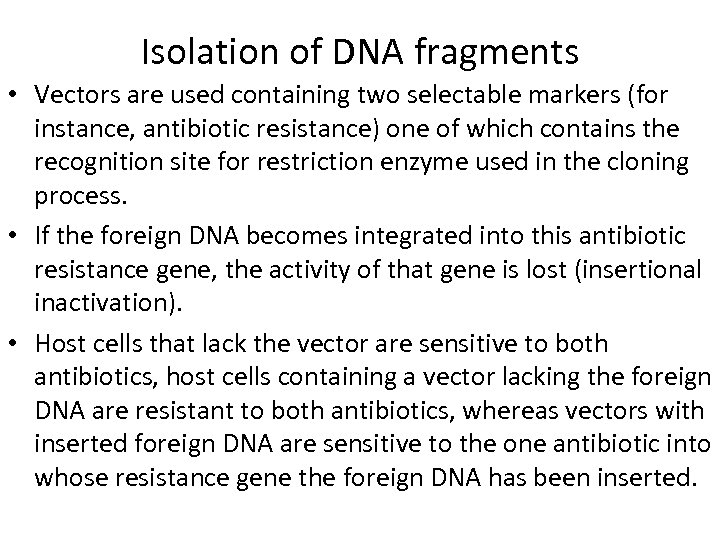 Isolation of DNA fragments

• Vectors are used containing two selectable markers (for instance, antibiotic resistance) one of which contains the recognition site for restriction enzyme used in the cloning process.

• If the foreign DNA becomes integrated into this antibiotic resistance gene, the activity of that gene is lost (insertional inactivation).

• Host cells that lack the vector are sensitive to both antibiotics, host cells containing a vector lacking the foreign DNA are resistant to both antibiotics, whereas vectors with inserted foreign DNA are sensitive to the one antibiotic into whose resistance gene the foreign DNA has been inserted.